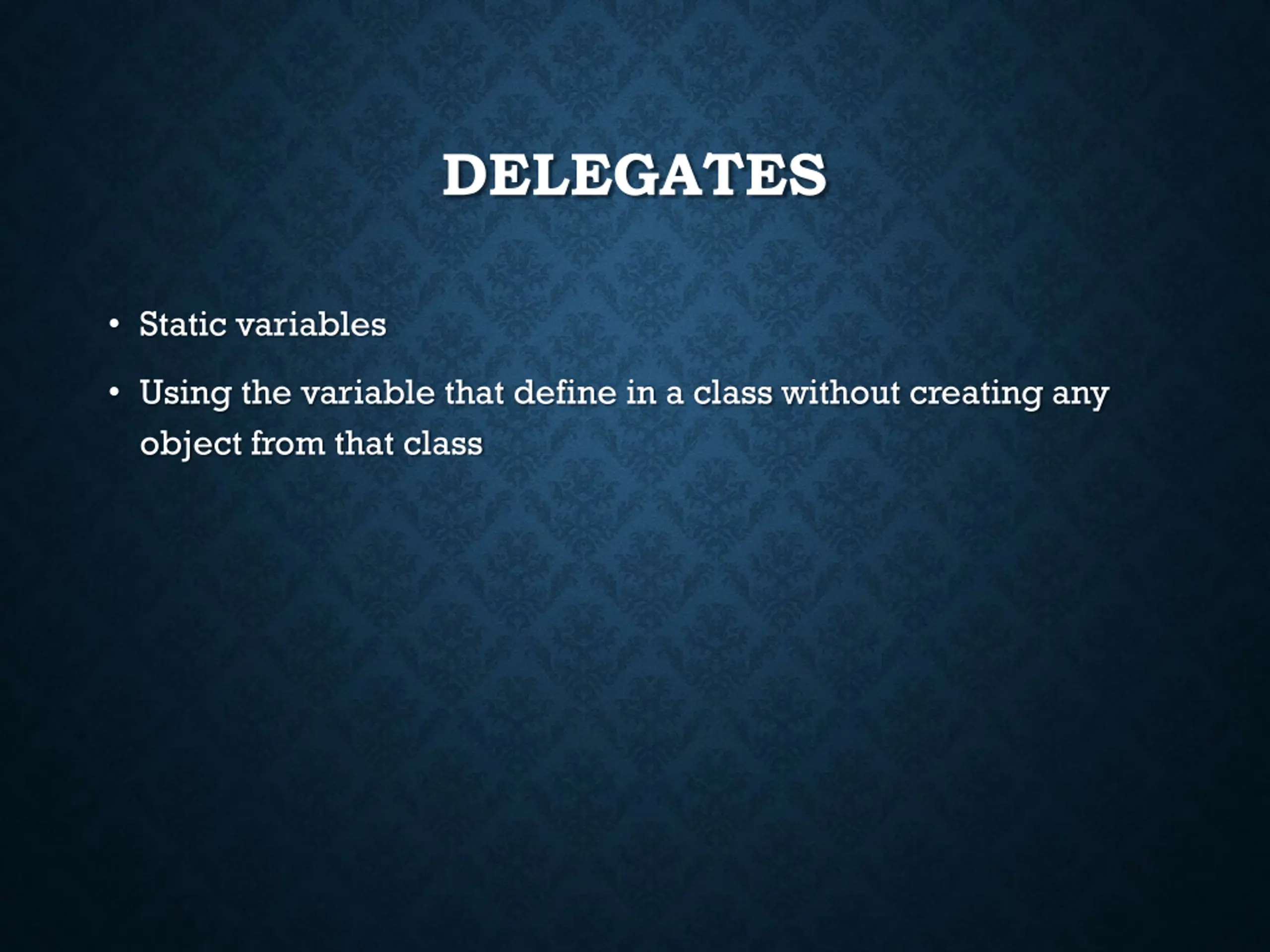 DELEGATES

• Static variables

• Using the variable that define in a class without creating any object from that class